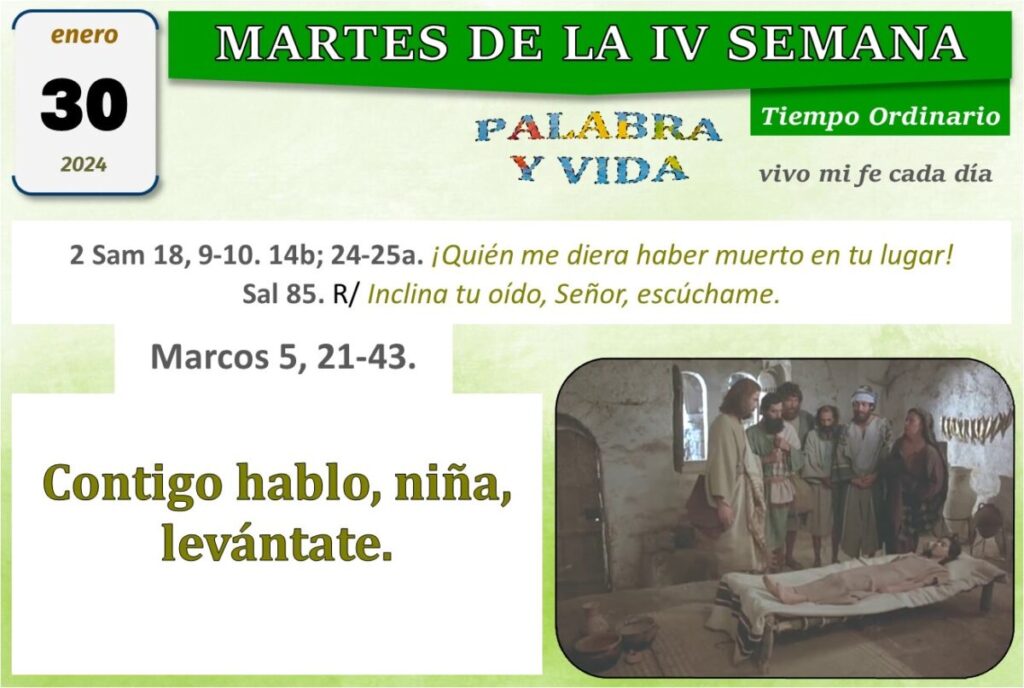 enero
30
2024

MARTES DE LA IV SEMANA

Tiempo Ordinario

PALABRA Y VIDA

vivo mi fe cada día

2 Sam 18, 9-10. 14b; 24-25a. ¡Quién me diera haber muerto en tu lugar!
Sal 85. R/ Inclina tu oído, Señor, escúchame.

Marcos 5, 21-43.

Contigo hablo, niña, levántate.